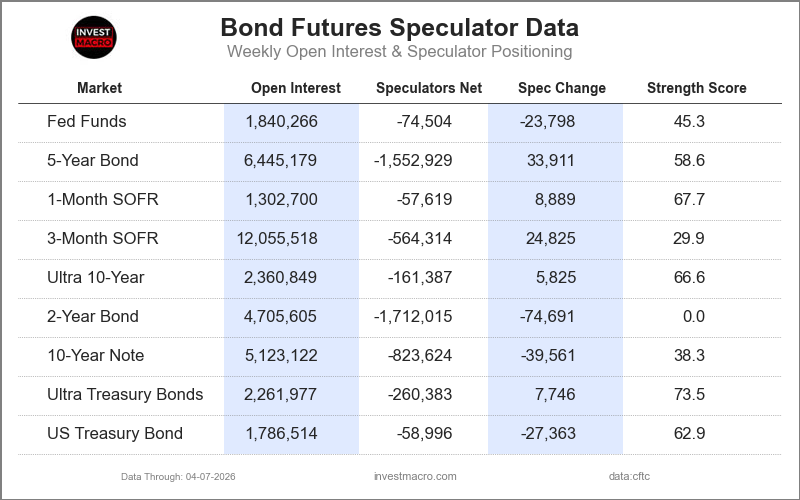 INVEST MACRO

Bond Futures Speculator Data

Weekly Open Interest & Speculator Positioning

| Market | Open Interest | Speculators Net | Spec Change | Strength Score |
|---|---|---|---|---|
| Fed Funds | 1,840,266 | -74,504 | -23,798 | 45.3 |
| 5-Year Bond | 6,445,179 | -1,552,929 | 33,911 | 58.6 |
| 1-Month SOFR | 1,302,700 | -57,619 | 8,889 | 67.7 |
| 3-Month SOFR | 12,055,518 | -564,314 | 24,825 | 29.9 |
| Ultra 10-Year | 2,360,849 | -161,387 | 5,825 | 66.6 |
| 2-Year Bond | 4,705,605 | -1,712,015 | -74,691 | 0.0 |
| 10-Year Note | 5,123,122 | -823,624 | -39,561 | 38.3 |
| Ultra Treasury Bonds | 2,261,977 | -260,383 | 7,746 | 73.5 |
| US Treasury Bond | 1,786,514 | -58,996 | -27,363 | 62.9 |

Data Through: 04-07-2026

investmacro.com

data:cftc